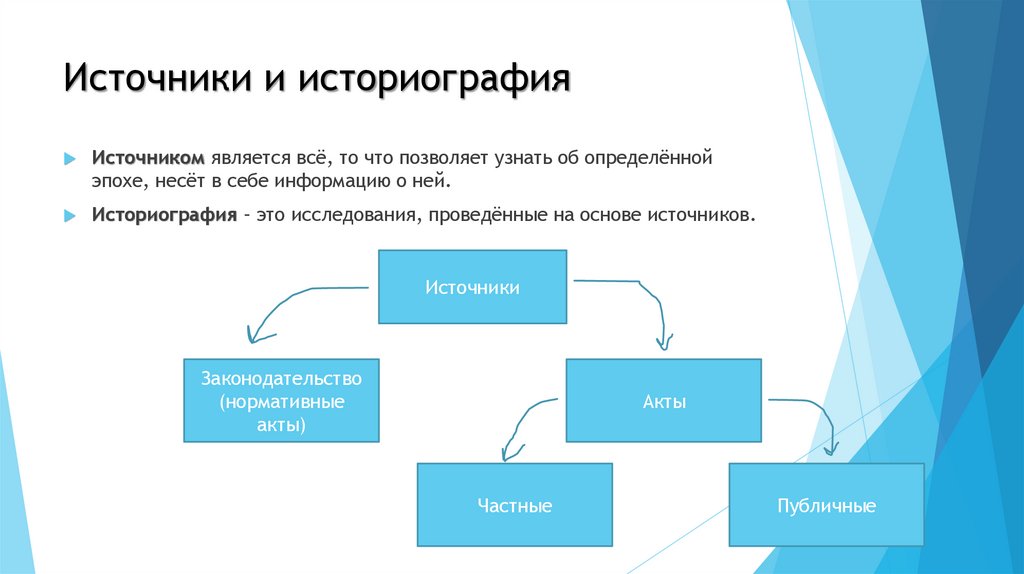 Источники и историография

Источником является всё, то что позволяет узнать об определённой эпохе, несёт в себе информацию о ней.

Историография – это исследования, проведённые на основе источников.

Источники

Законодательство (нормативные акты)

Акты

Частные

Публичные